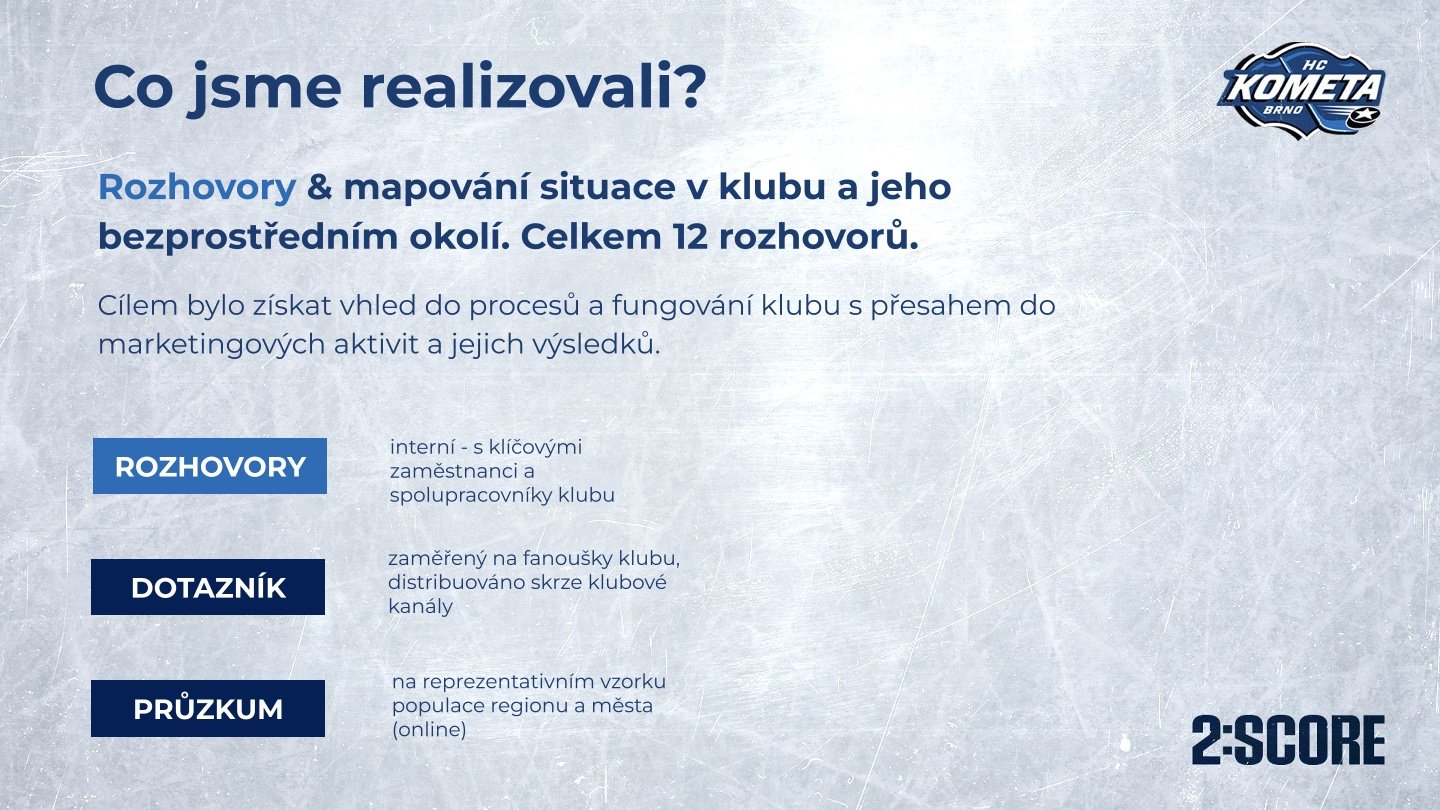 Co jsme realizovali?

HC KOMETA BRNO

Rozhovory & mapování situace v klubu a jeho bezprostředním okolí. Celkem 12 rozhovorů.

Cílem bylo získat vhled do procesů a fungování klubu s přesahem do marketingových aktivit a jejich výsledků.

ROZHOVORY

interní - s klíčovými zaměstnanci a spolupracovníky klubu

DOTAZNÍK

zaměřený na fanoušky klubu, distribuováno skrze klubové kanály

PRŮZKUM

na reprezentativním vzorku populace regionu a města (online)

2:SCORE